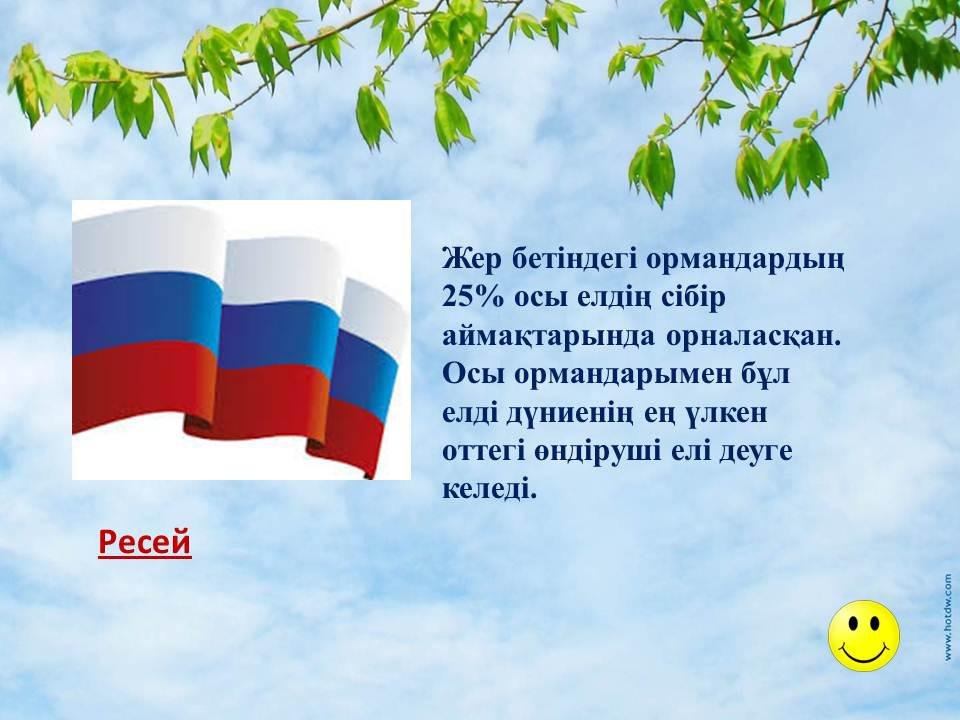 Жер бетіндегі ормандардың 25% осы елдің сібір аймақтарында орналасқан. Осы ормандарымен бұл елді дүниенің ең үлкен оттегі өндіруші елі деуге келеді.

Ресей

www.hotdw.com